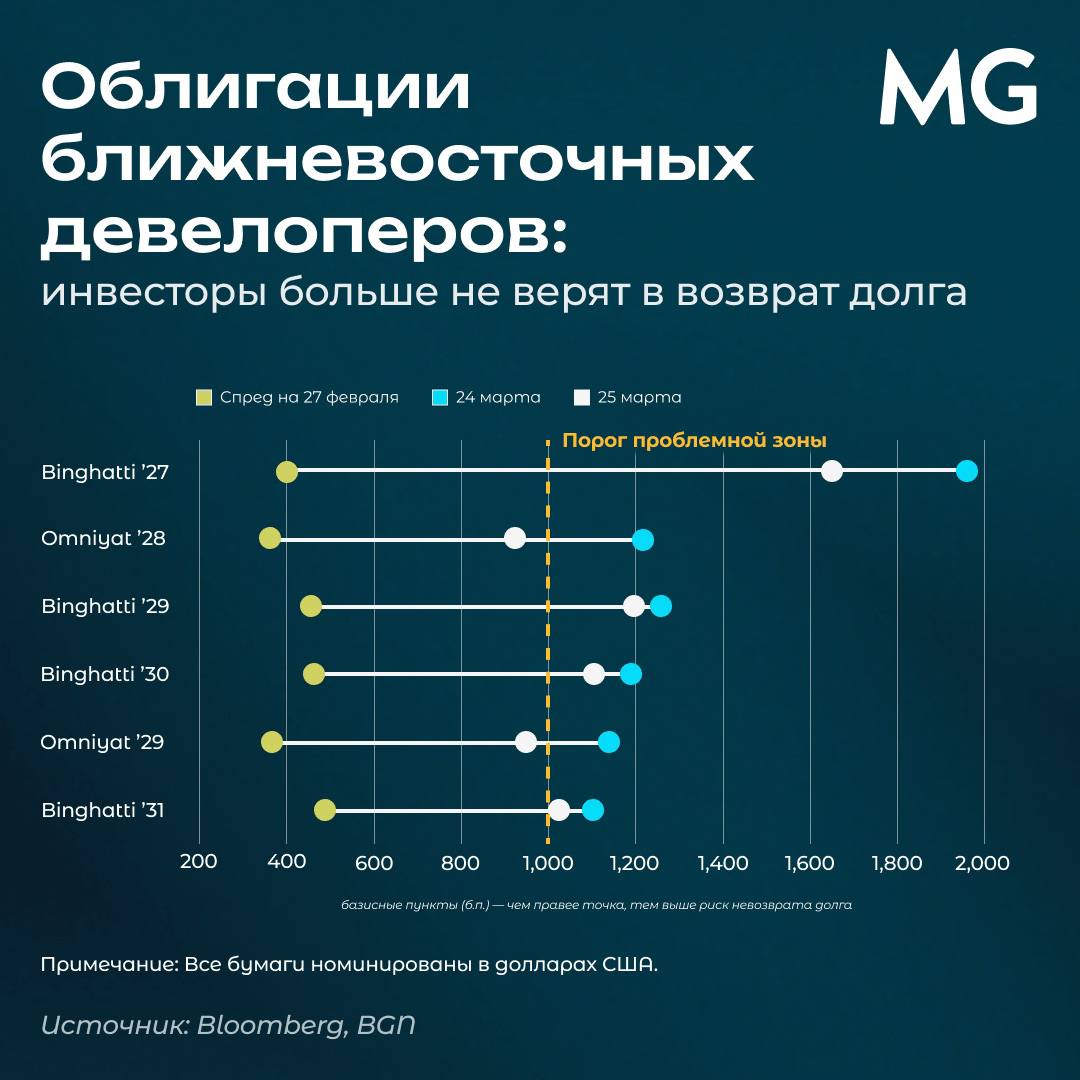 Облигации ближневосточных девелоперов:
инвесторы больше не верят в возврат долга

MG

Спред на 27 февраля
24 марта
25 марта

Порог проблемной зоны

Binghatti '27
Omniyat '28
Binghatti '29
Binghatti '30
Omniyat '29
Binghatti '31

200
400
600
800
1,000
1,200
1,400
1,600
1,800
2,000

базисные пункты (б.п.) — чем правее точка, тем выше риск невозврата долга

Примечание: Все бумаги номинированы в долларах США.

Источник: Bloomberg, BGN